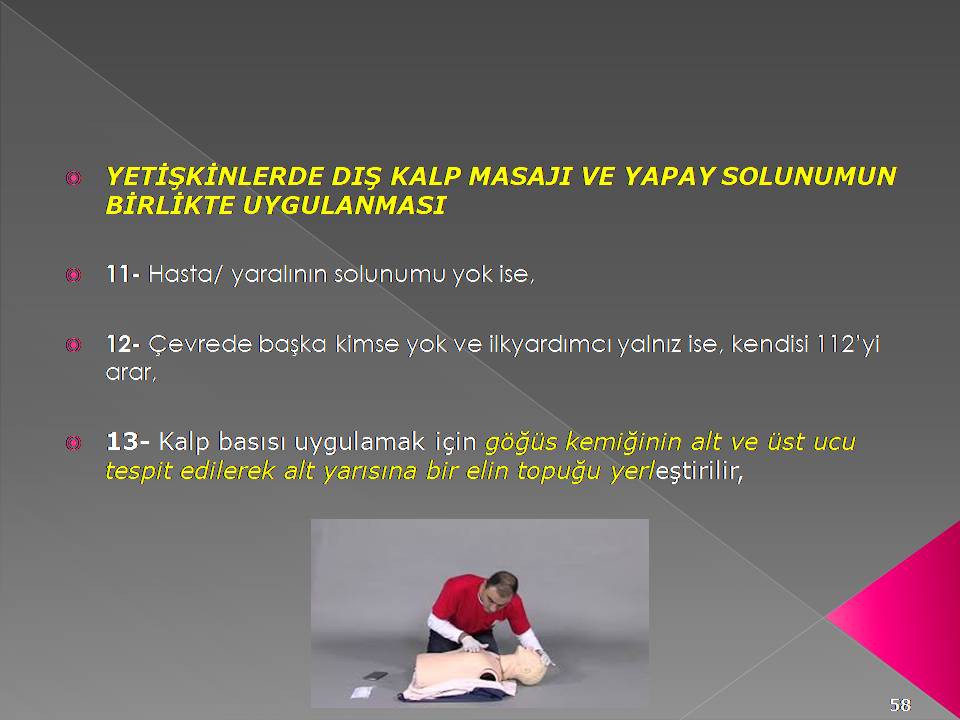 YETİŞKİNLERDE DIŞ KALP MASAJI VE YAPAY SOLUNUMUN BİRLİKTE UYGULANMASI

11- Hasta/ yaralının solunumu yok ise,

12- Çevrede başka kimse yok ve ilkyardımcı yalnız ise, kendisi 112'yi arar,

13- Kalp basısı uygulamak için göğüs kemiğinin alt ve üst ucu tespit edilerek alt yarısına bir elin topuğu yerleştirilir,

58